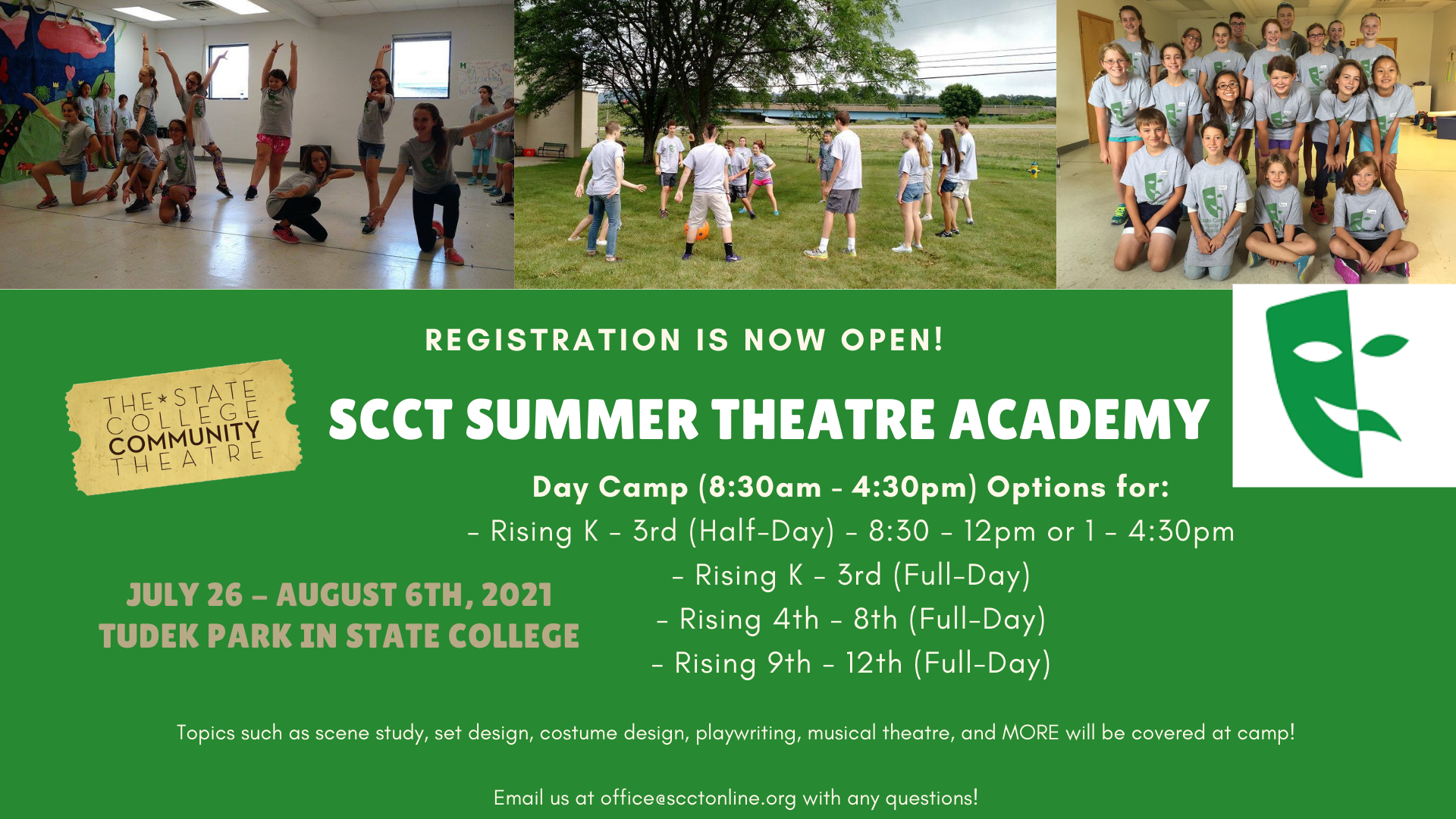 REGISTRATION IS NOW OPEN!

THE★STATE COLLEGE COMMUNITY THEATRE

SCCT SUMMER THEATRE ACADEMY

Day Camp (8:30am - 4:30pm) Options for:
- Rising K - 3rd (Half-Day) - 8:30 - 12pm or 1 - 4:30pm
- Rising K - 3rd (Full-Day)
- Rising 4th - 8th (Full-Day)
- Rising 9th - 12th (Full-Day)

JULY 26 – AUGUST 6TH, 2021
TUDEK PARK IN STATE COLLEGE

Topics such as scene study, set design, costume design, playwriting, musical theatre, and MORE will be covered at camp!

Email us at office@scctonline.org with any questions!